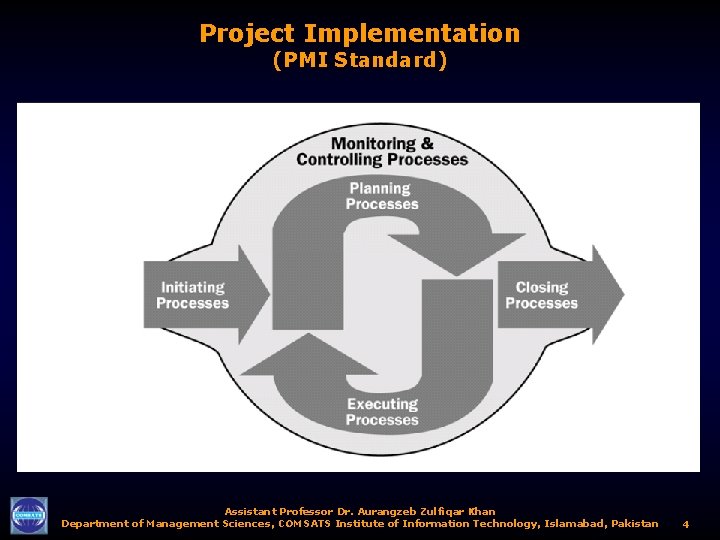 Project Implementation
(PMI Standard)

Monitoring & Controlling Processes

Planning Processes

Initiating Processes

Closing Processes

Executing Processes

COMSATS

Assistant Professor Dr. Aurangzeb Zulfiqar Khan
Department of Management Sciences, COMSATS Institute of Information Technology, Islamabad, Pakistan 4